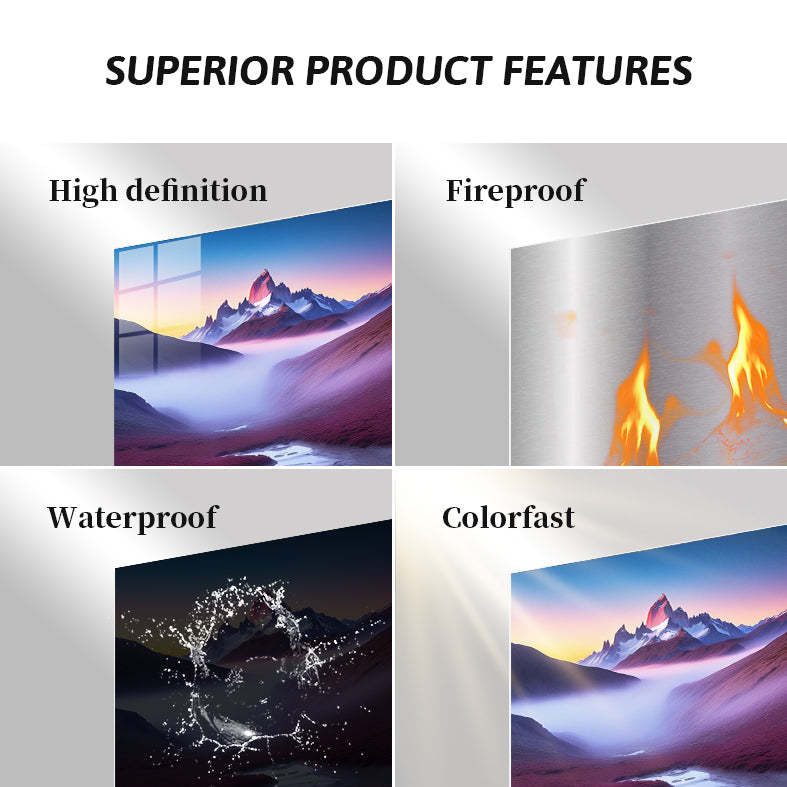 SUPERIOR PRODUCT FEATURES

High definition

Fireproof

Waterproof

Colorfast